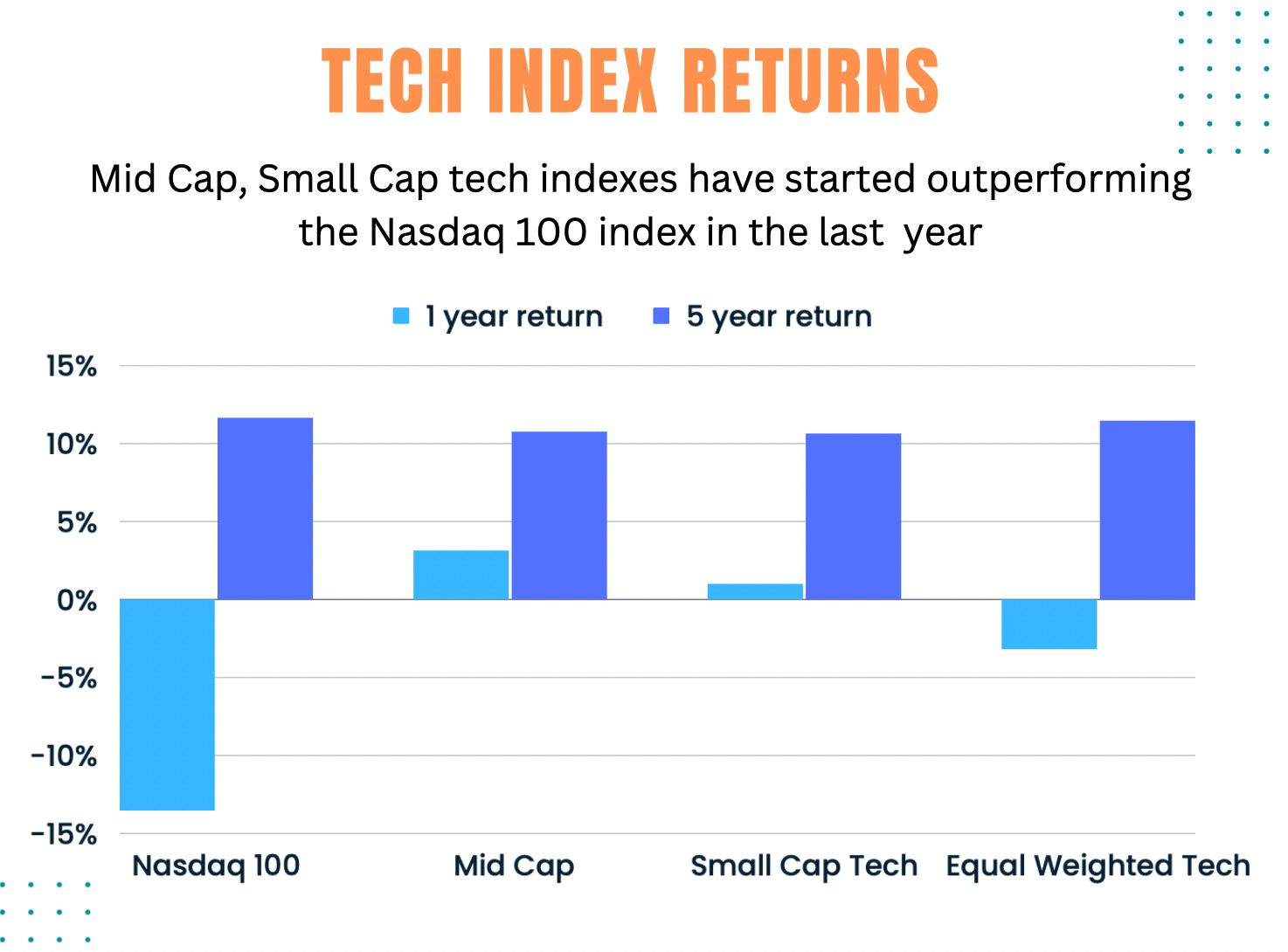 TECH INDEX RETURNS

Mid Cap, Small Cap tech indexes have started outperforming the Nasdaq 100 index in the last year

1 year return
5 year return

15%
10%
5%
0%
-5%
-10%
-15%

Nasdaq 100
Mid Cap
Small Cap Tech
Equal Weighted Tech